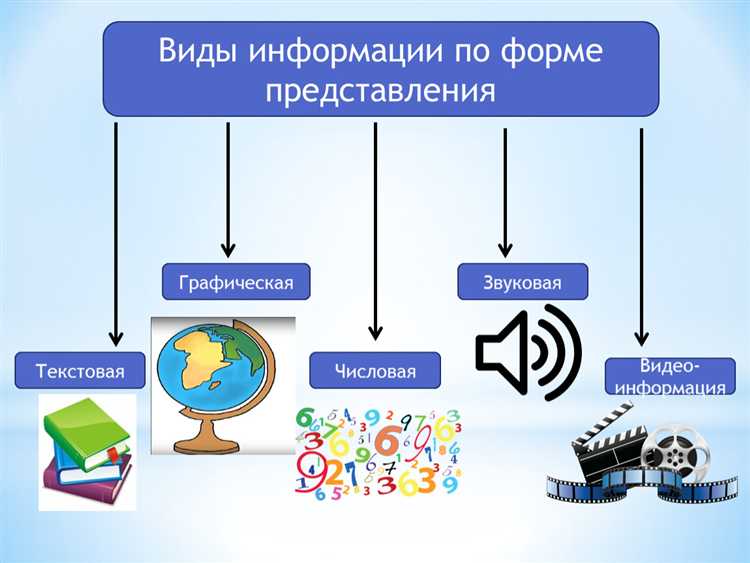 Виды информации по форме представления

Графическая

Звуковая

Текстовая

Числовая

Видео-информация